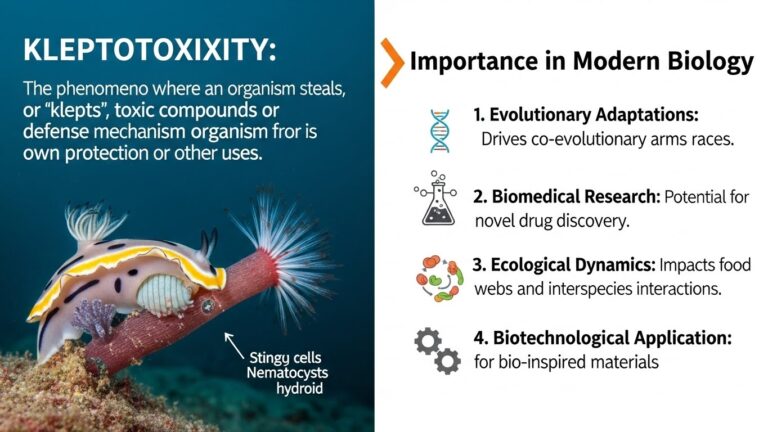 KLEPTOTOXIXITY:

The phenomeno where an organism steals, or "klepts", toxic compounds or defense mechanism organism fror is own protection or other uses.

Stingy cells
Nematocysts
hydroid

Importance in Modern Biology

1. Evolutionary Adaptations: Drives co-evolutionary arms races.

2. Biomedical Research: Potential for novel drug discovery.

3. Ecological Dynamics: Impacts food webs and interspecies interactions.

4. Biotechnological Application: for bio-inspired materials